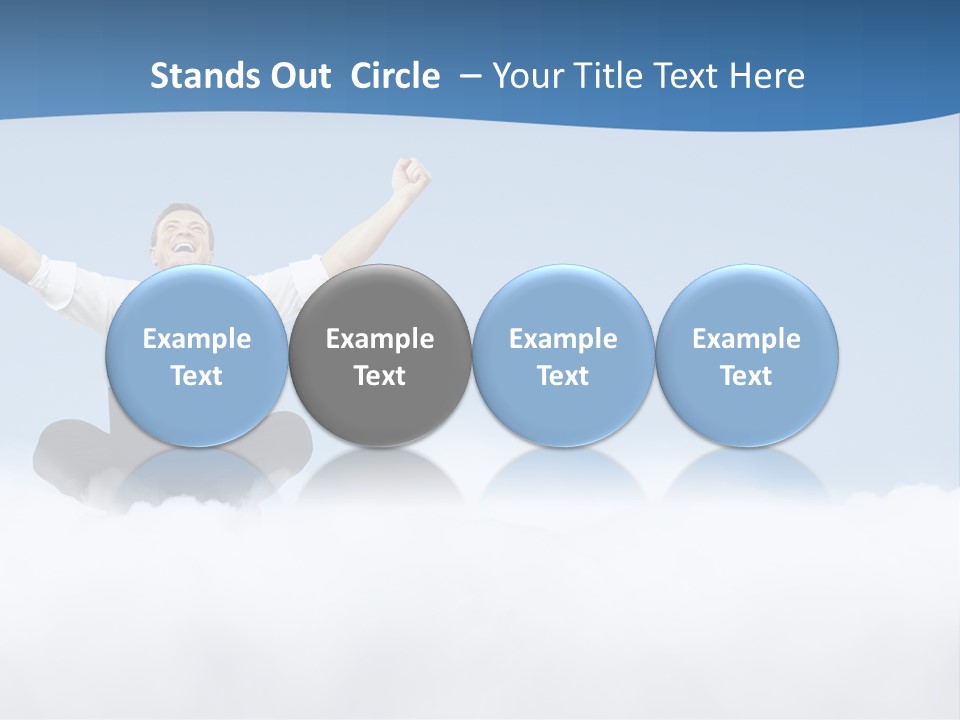 Stands Out Circle – Your Title Text Here

Example Text

Example Text

Example Text

Example Text